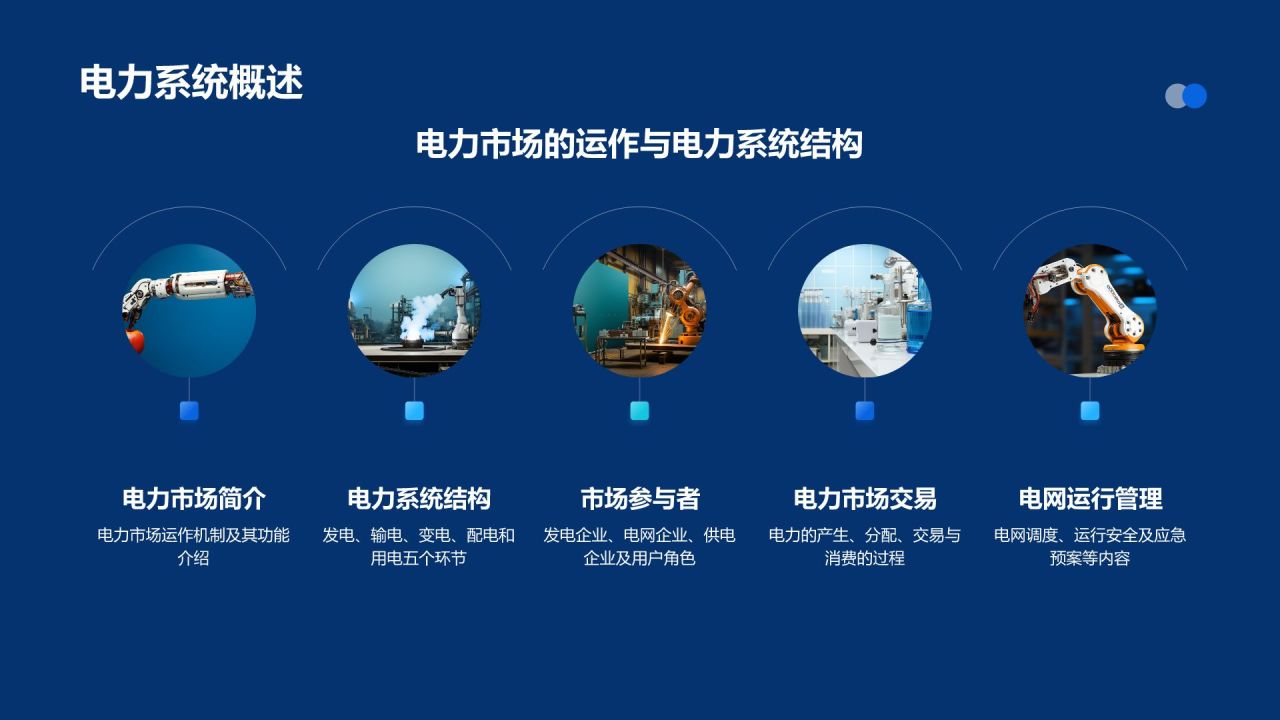 电力系统概述

电力市场的运作与电力系统结构

电力市场简介
电力市场运作机制及其功能介绍

电力系统结构
发电、输电、变电、配电和用电五个环节

市场参与者
发电企业、电网企业、供电企业及用户角色

电力市场交易
电力的产生、分配、交易与消费的过程

电网运行管理
电网调度、运行安全及应急预案等内容